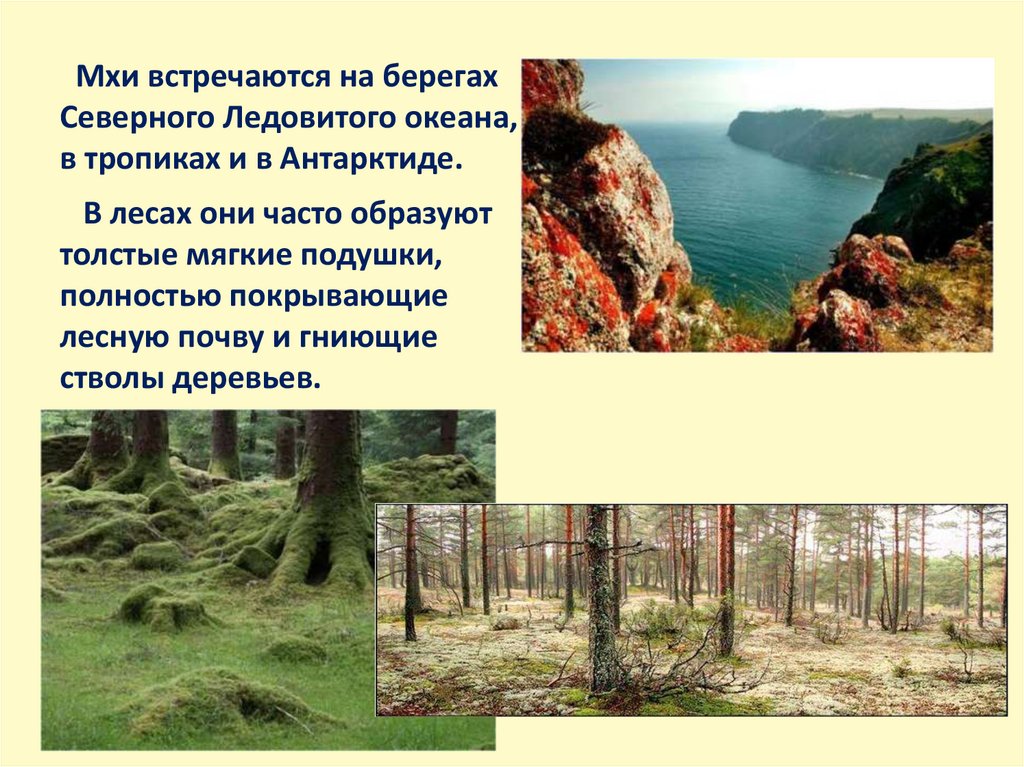 Мхи встречаются на берегах Северного Ледовитого океана, в тропиках и в Антарктиде.

В лесах они часто образуют толстые мягкие подушки, полностью покрывающие лесную почву и гниющие стволы деревьев.